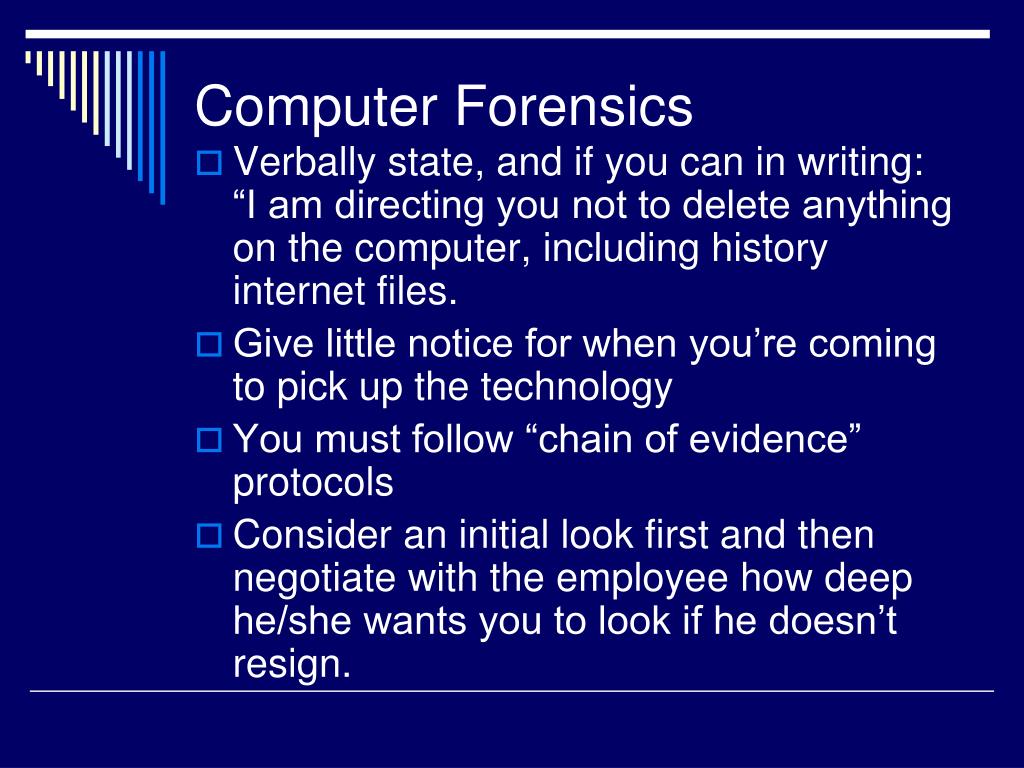 Computer Forensics

Verbally state, and if you can in writing: “I am directing you not to delete anything on the computer, including history internet files.

Give little notice for when you’re coming to pick up the technology

You must follow “chain of evidence” protocols

Consider an initial look first and then negotiate with the employee how deep he/she wants you to look if he doesn’t resign.